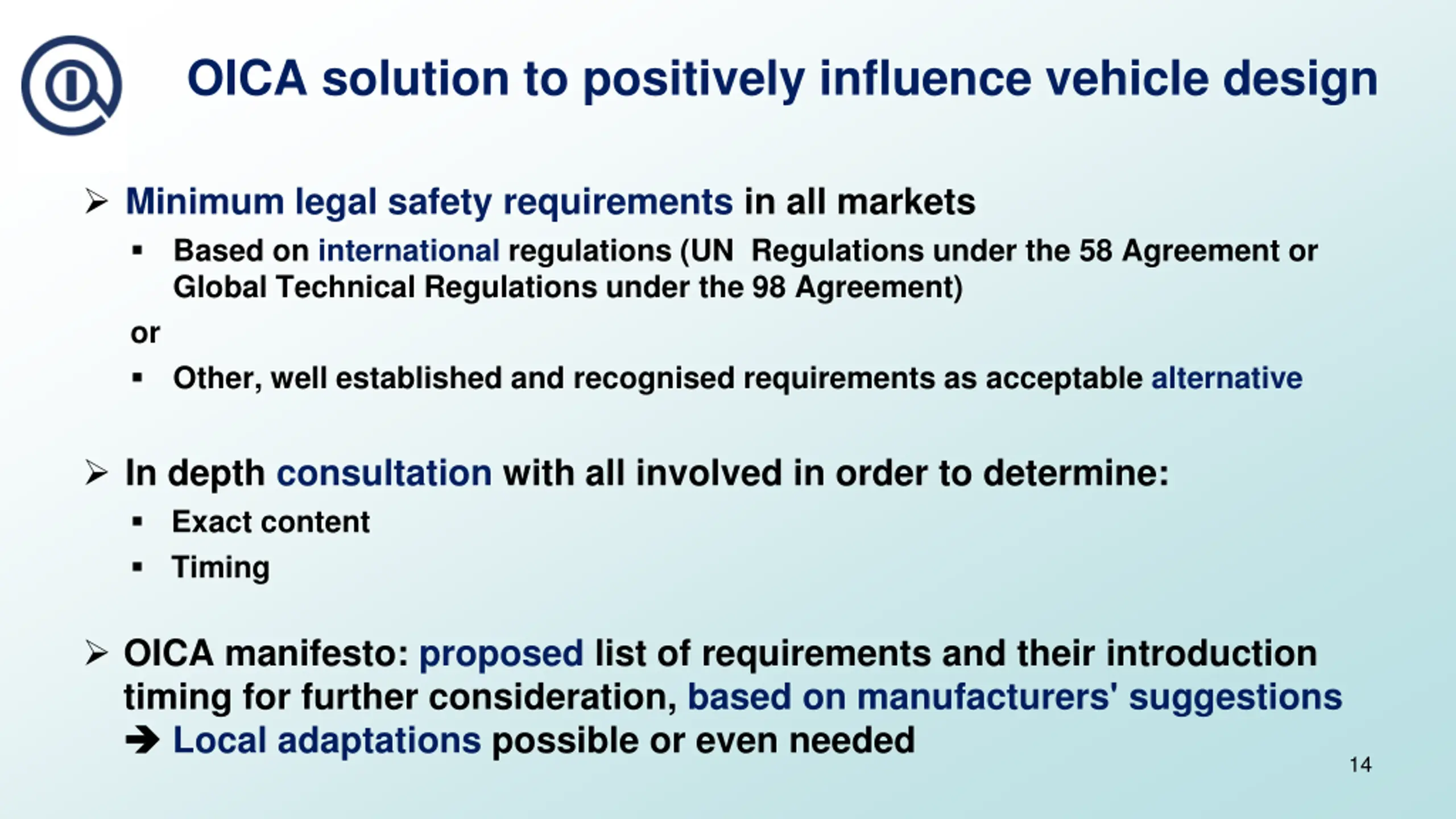 OICA solution to positively influence vehicle design

➢ Minimum legal safety requirements in all markets

▪ Based on international regulations (UN Regulations under the 58 Agreement or Global Technical Regulations under the 98 Agreement)

or

▪ Other, well established and recognised requirements as acceptable alternative

➢ In depth consultation with all involved in order to determine:

▪ Exact content

▪ Timing

➢ OICA manifesto: proposed list of requirements and their introduction timing for further consideration, based on manufacturers' suggestions
➔ Local adaptations possible or even needed

14